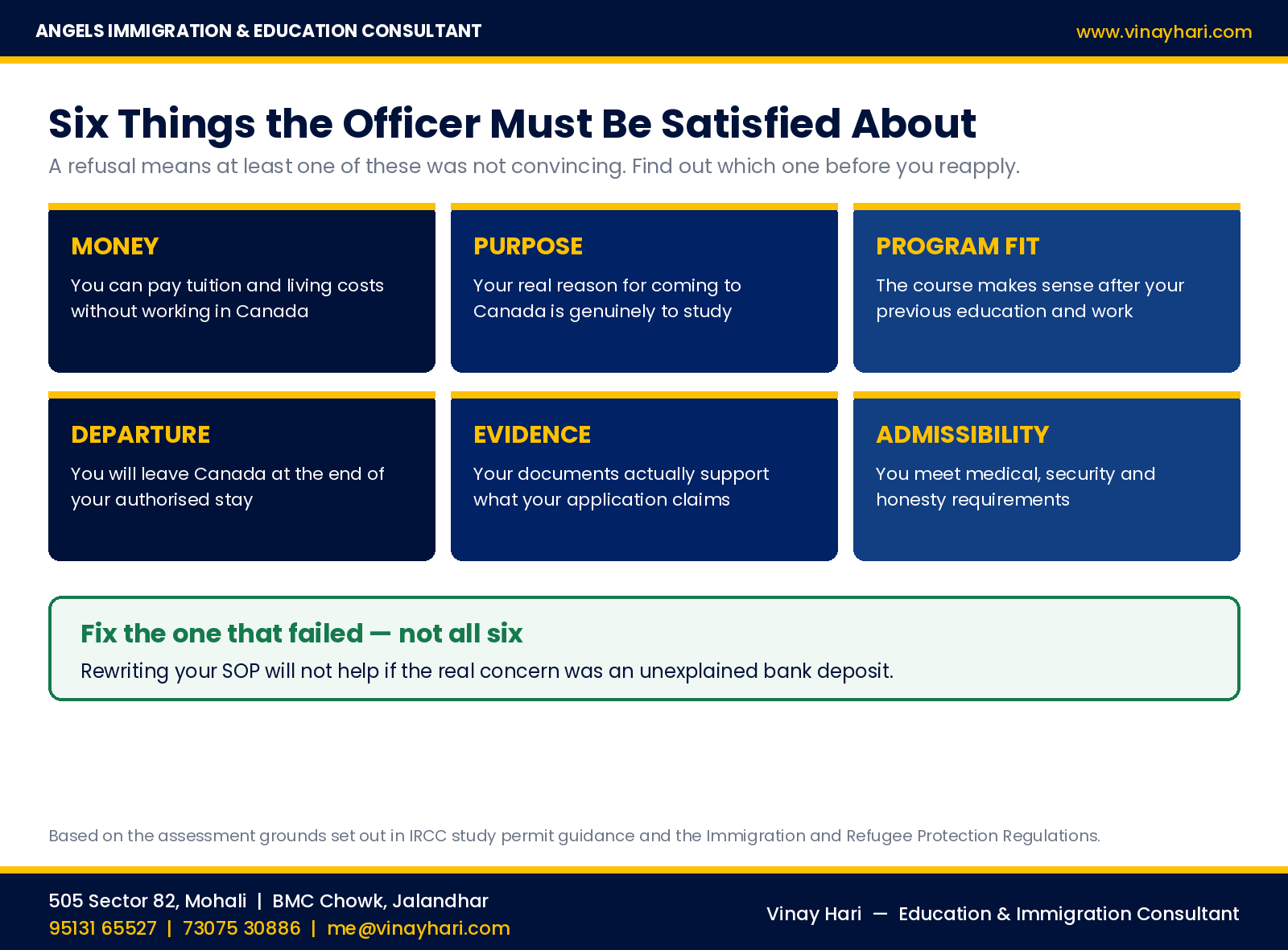 ANGELS IMMIGRATION & EDUCATION CONSULTANT

www.vinayhari.com

Six Things the Officer Must Be Satisfied About

A refusal means at least one of these was not convincing. Find out which one before you reapply.

MONEY

You can pay tuition and living costs without working in Canada

PURPOSE

Your real reason for coming to Canada is genuinely to study

PROGRAM FIT

The course makes sense after your previous education and work

DEPARTURE

You will leave Canada at the end of your authorised stay

EVIDENCE

Your documents actually support what your application claims

ADMISSIBILITY

You meet medical, security and honesty requirements

Fix the one that failed — not all six

Rewriting your SOP will not help if the real concern was an unexplained bank deposit.

Based on the assessment grounds set out in IRCC study permit guidance and the Immigration and Refugee Protection Regulations.

505 Sector 82, Mohali | BMC Chowk, Jalandhar

95131 65527 | 73075 30886 | me@vinayhari.com

Vinay Hari — Education & Immigration Consultant